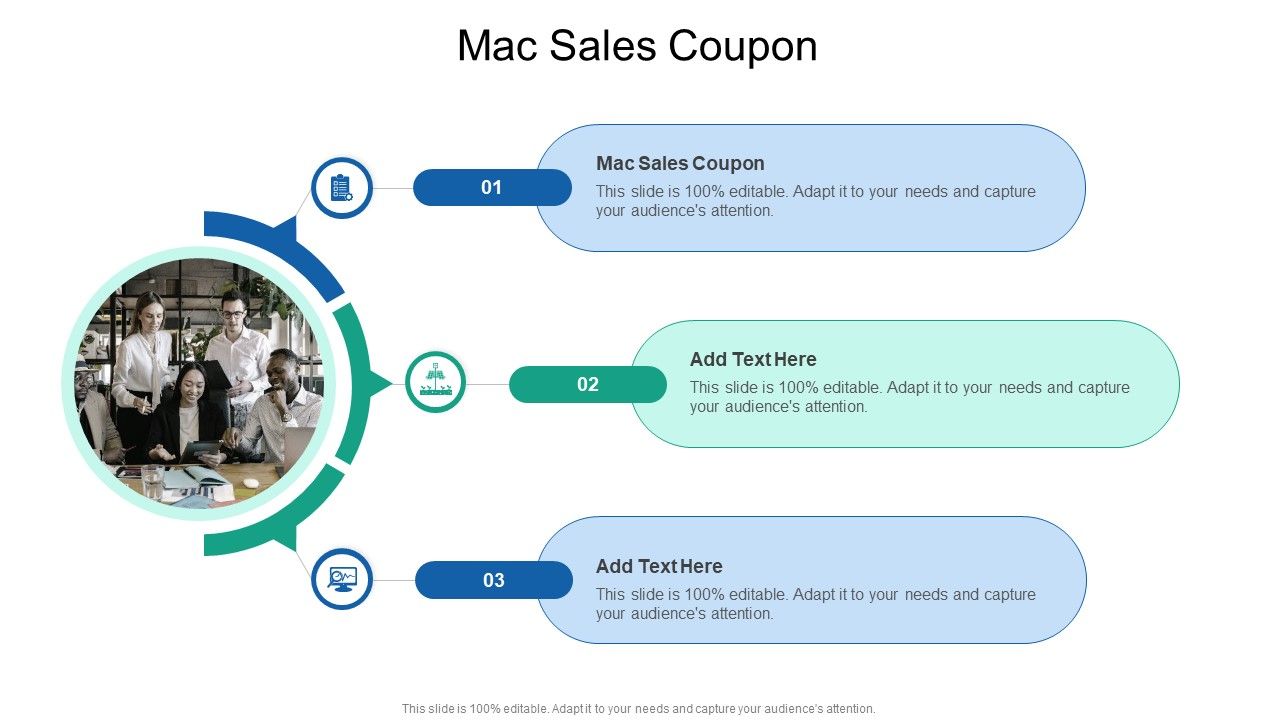 Mac Sales Coupon

01

Mac Sales Coupon

This slide is 100% editable. Adapt it to your needs and capture your audience's attention.

02

Add Text Here

This slide is 100% editable. Adapt it to your needs and capture your audience's attention.

03

Add Text Here

This slide is 100% editable. Adapt it to your needs and capture your audience's attention.

This slide is 100% editable. Adapt it to your needs and capture your audience's attention.